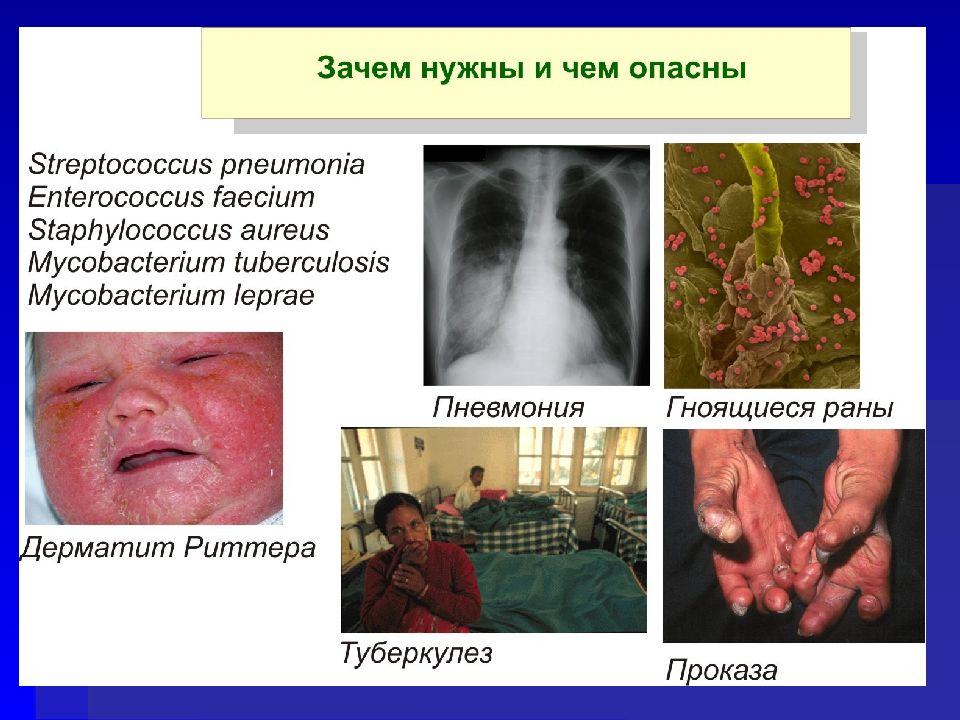 Зачем нужны и чем опасны

Streptococcus pneumonia
Enterococcus faecium
Staphylococcus aureus
Mycobacterium tuberculosis
Mycobacterium leprae

Пневмония

Гноящиеся раны

Дерматит Риттера

Туберкулез

Проказа